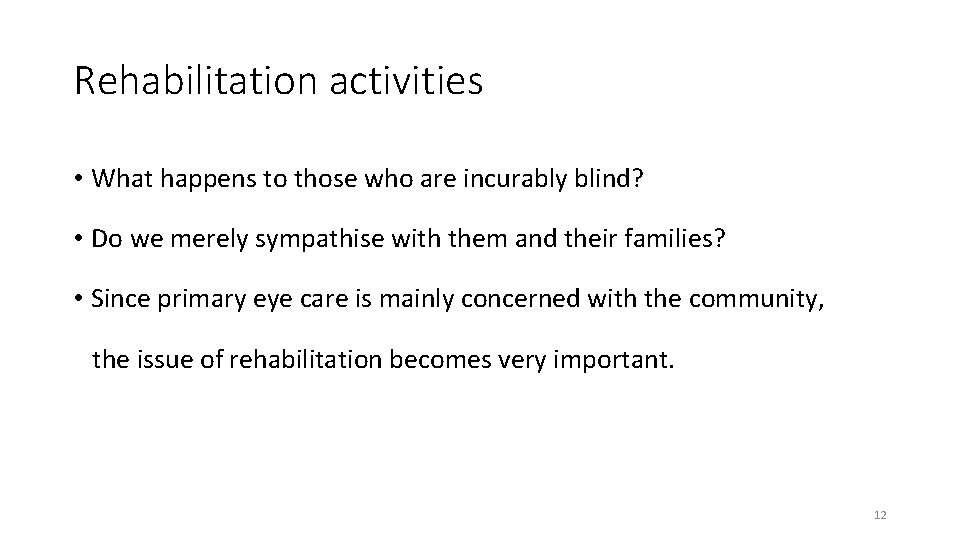 Rehabilitation activities

• What happens to those who are incurably blind?

• Do we merely sympathise with them and their families?

• Since primary eye care is mainly concerned with the community, the issue of rehabilitation becomes very important.

12